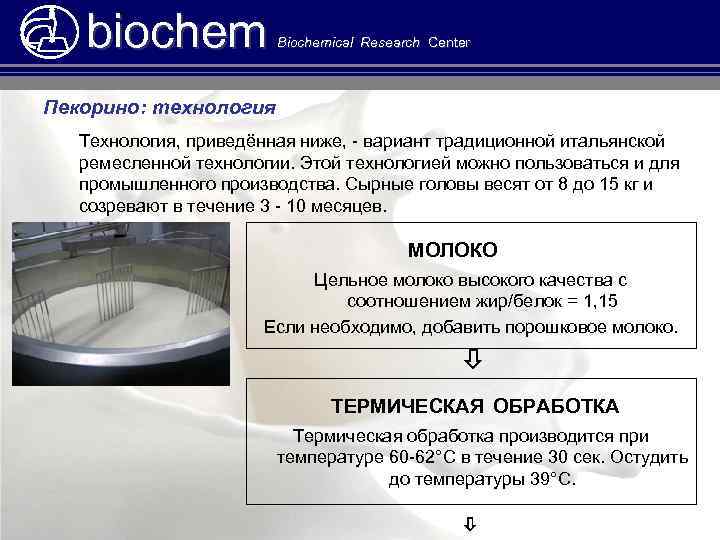 biochem Biochemical Research Center

Пекорино: технология

Технология, приведённая ниже, - вариант традиционной итальянской ремесленной технологии. Этой технологией можно пользоваться и для промышленного производства. Сырные головы весят от 8 до 15 кг и созревают в течение 3 - 10 месяцев.

МОЛОКО

Цельное молоко высокого качества с соотношением жир/белок = 1,15

Если необходимо, добавить порошковое молоко.

ТЕРМИЧЕСКАЯ ОБРАБОТКА

Термическая обработка производится при температуре 60-62°С в течение 30 сек. Остудить до температуры 39°С.